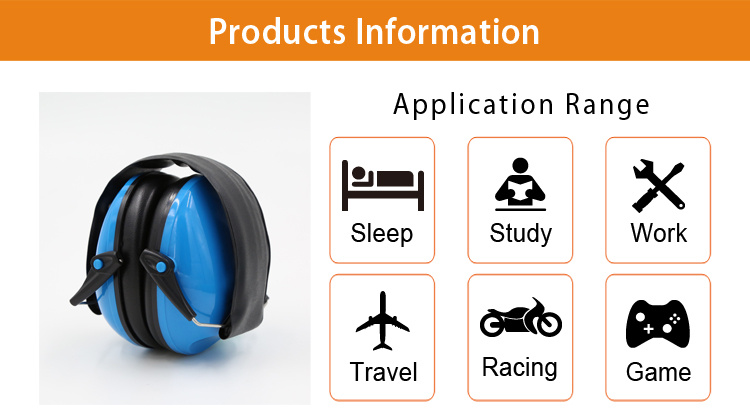 Products Information

Application Range

Sleep

Study

Work

Travel

Racing

Game